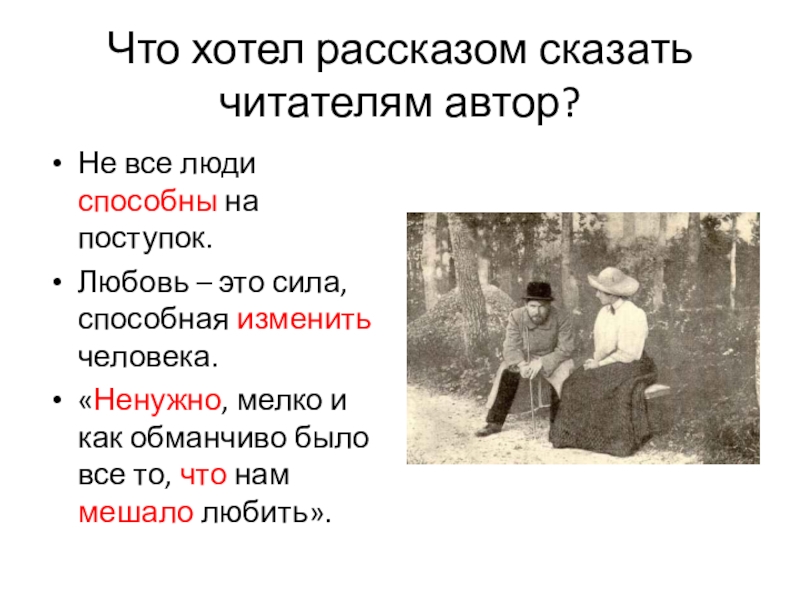 Что хотел рассказом сказать читателям автор?

• Не все люди способны на поступок.

• Любовь – это сила, способная изменить человека.

• «Ненужно, мелко и как обманчиво было все то, что нам мешало любить».